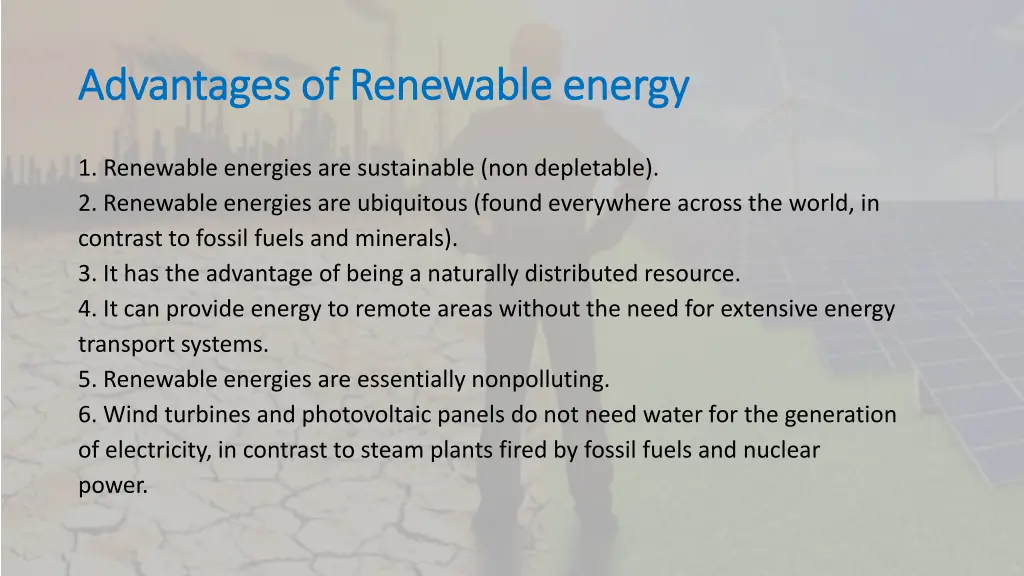 Advantages of Renewable energy

1. Renewable energies are sustainable (non depletable).
2. Renewable energies are ubiquitous (found everywhere across the world, in contrast to fossil fuels and minerals).
3. It has the advantage of being a naturally distributed resource.
4. It can provide energy to remote areas without the need for extensive energy transport systems.
5. Renewable energies are essentially nonpolluting.
6. Wind turbines and photovoltaic panels do not need water for the generation of electricity, in contrast to steam plants fired by fossil fuels and nuclear power.